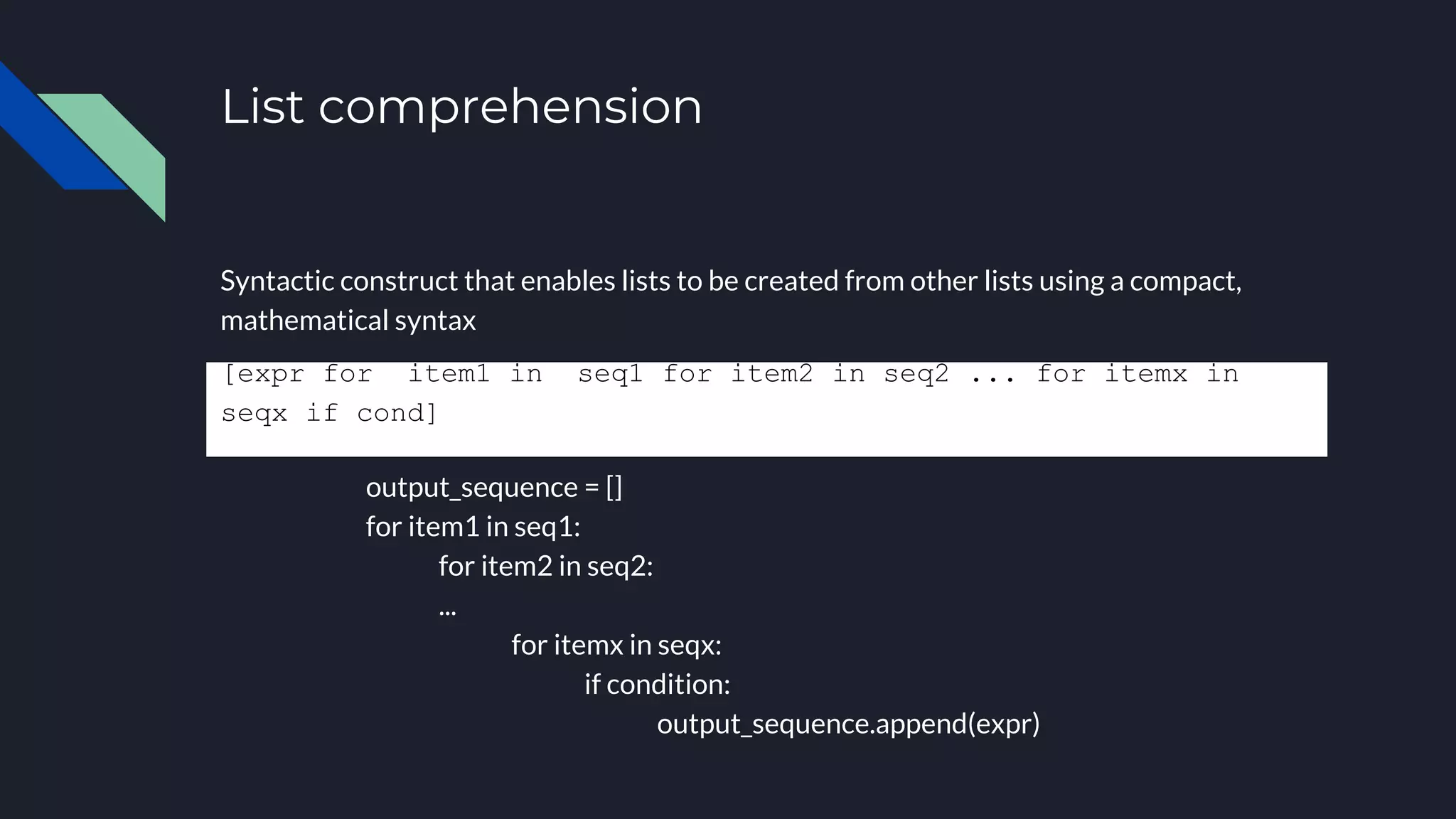 List comprehension

Syntactic construct that enables lists to be created from other lists using a compact, mathematical syntax

[expr for item1 in seq1 for item2 in seq2 ... for itemx in seqx if cond]

output_sequence = []
for item1 in seq1:
    for item2 in seq2:
    ...
        for itemx in seqx:
            if condition:
                output_sequence.append(expr)